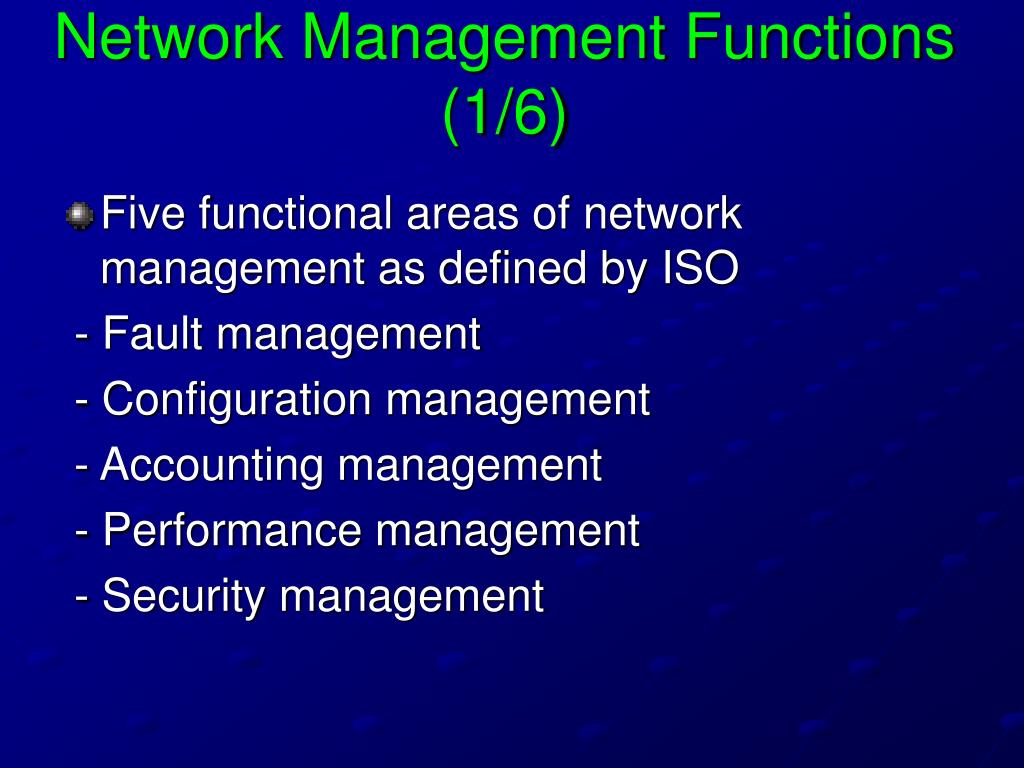 Network Management Functions (1/6)

Five functional areas of network management as defined by ISO

- Fault management

- Configuration management

- Accounting management

- Performance management

- Security management